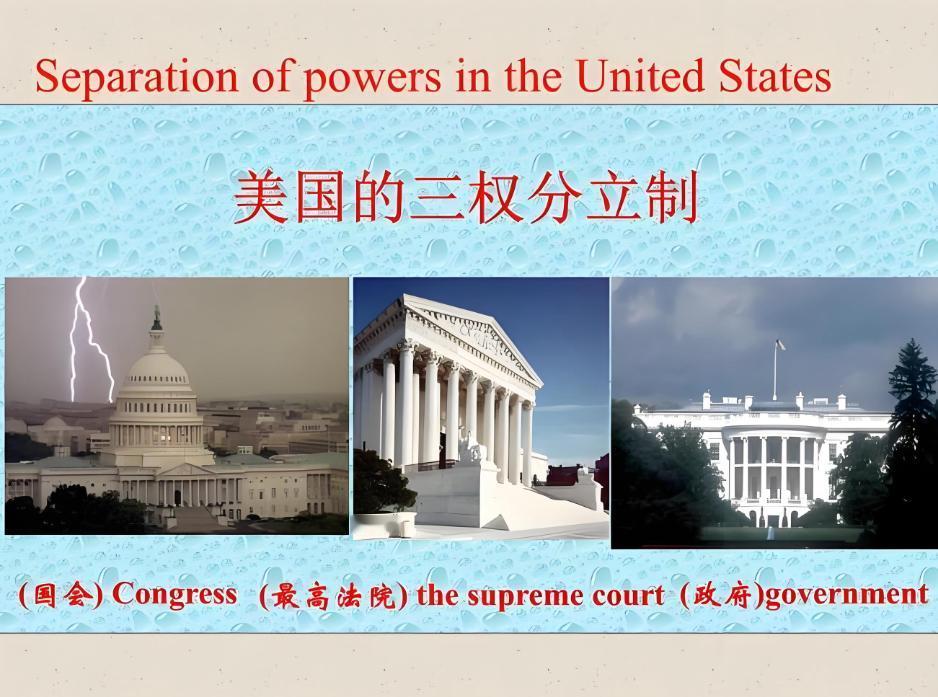 Separation of powers in the United States

美国的三权分立制

(国会) Congress (最高法院) the supreme court (政府)government